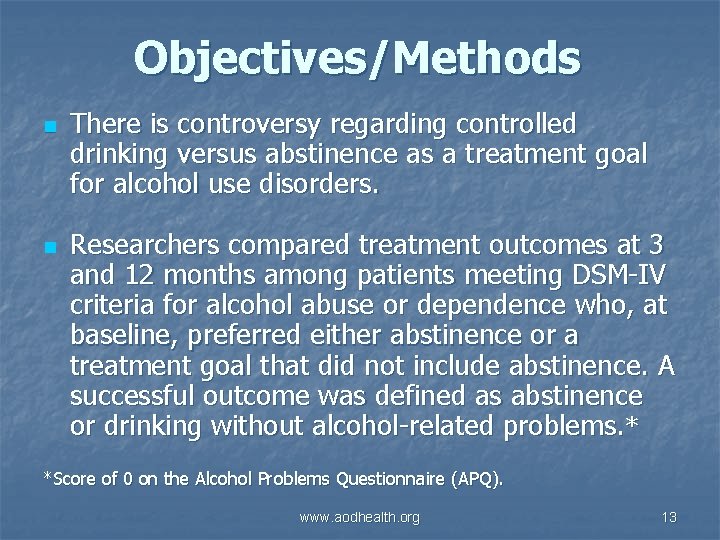 Objectives/Methods

There is controversy regarding controlled drinking versus abstinence as a treatment goal for alcohol use disorders.

Researchers compared treatment outcomes at 3 and 12 months among patients meeting DSM-IV criteria for alcohol abuse or dependence who, at baseline, preferred either abstinence or a treatment goal that did not include abstinence. A successful outcome was defined as abstinence or drinking without alcohol-related problems.*

*Score of 0 on the Alcohol Problems Questionnaire (APQ).

www.aodhealth.org

13